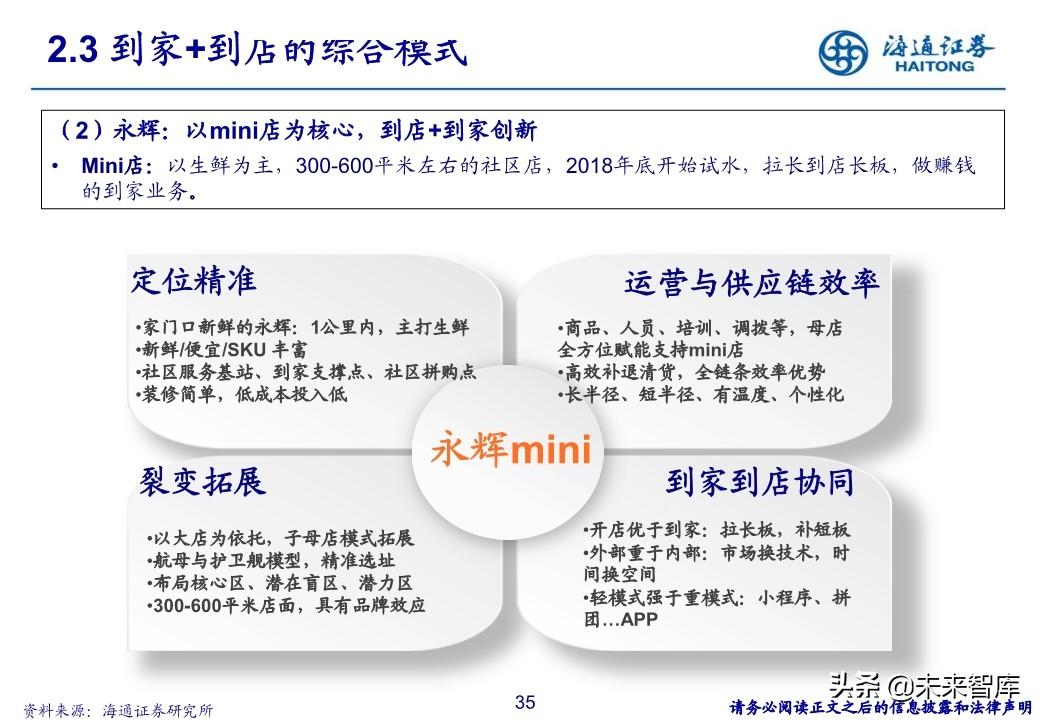 2.3 到家+到店的综合模式

海通证券 HAITONG

（2）永辉：以mini店为核心，到店+到家创新

• Mini店：以生鲜为主，300-600平米左右的社区店，2018年底开始试水，拉长到店长板，做赚钱的到家业务。

定位精准

•家门口新鲜的永辉：1公里内，主打生鲜
•新鲜/便宜/SKU 丰富
•社区服务基站、到家支撑点、社区拼购点
•装修简单，低成本投入低

运营与供应链效率

•商品、人员、培训、调拨等，母店全方位赋能支持mini店
•高效补退清货，全链条效率优势
•长半径、短半径、有温度、个性化

永辉mini

裂变拓展

•以大店为依托，子母店模式拓展
•航母与护卫舰模型，精准选址
•布局核心区、潜在盲区、潜力区
•300-600平米店面，具有品牌效应

到家到店协同

•开店优于到家：拉长板，补短板
•外部重于内部：市场换技术，时间换空间
•轻模式强于重模式：小程序、拼团…APP

资料来源：海通证券研究所

35

头条 @未来智库

请务必阅读正文之后的信息披露和法律声明